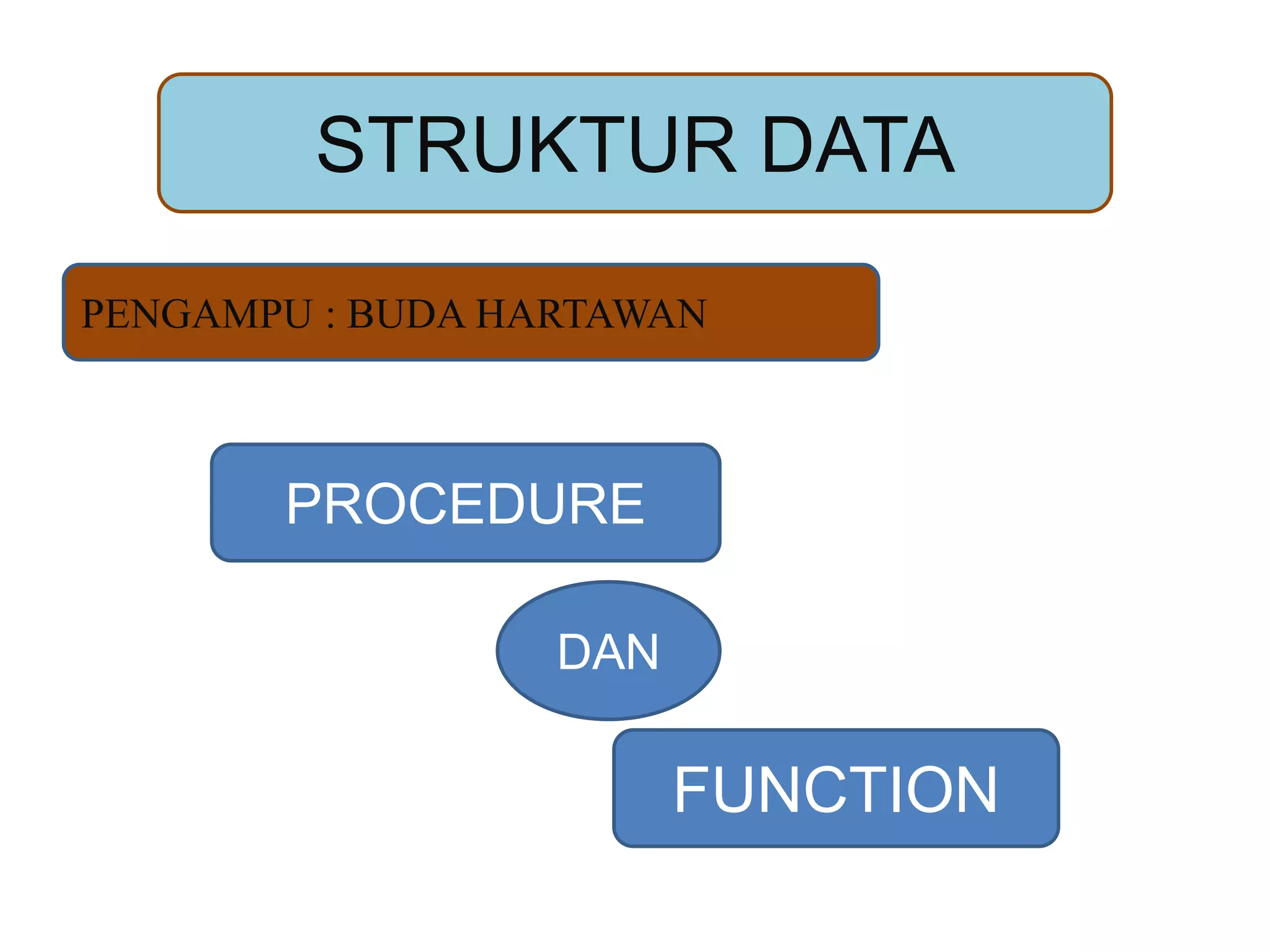 STRUKTUR DATA

PENGAMPU : BUDA HARTAWAN

PROCEDURE

DAN

FUNCTION